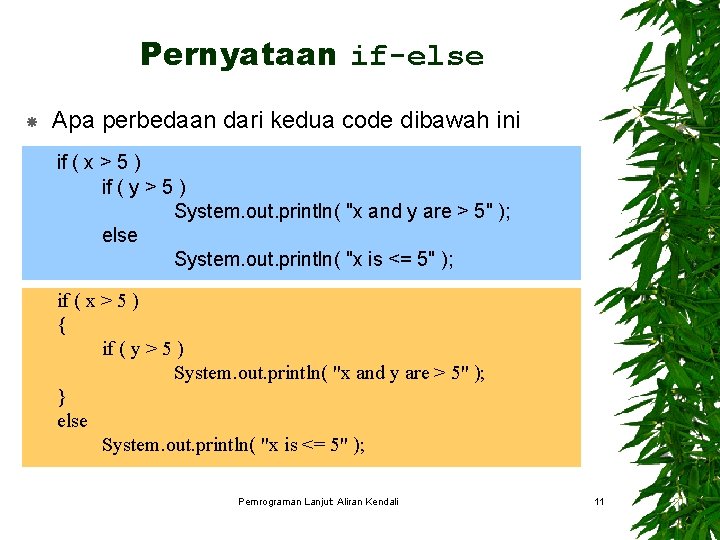 Pernyataan if-else

Apa perbedaan dari kedua code dibawah ini

if ( x > 5 )
if ( y > 5 )
System.out.println( "x and y are > 5" );
else
System.out.println( "x is <= 5" );

if ( x > 5 )
{
if ( y > 5 )
System.out.println( "x and y are > 5" );
}
else
System.out.println( "x is <= 5" );

Pemrograman Lanjut Aliran Kendali

11